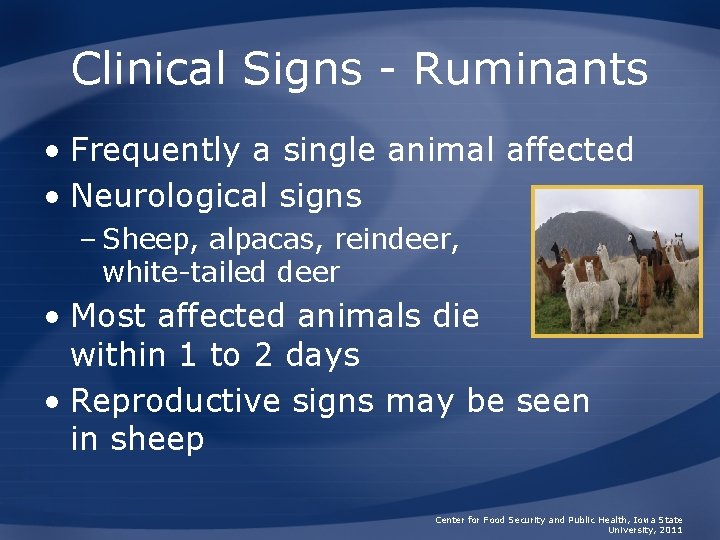 Clinical Signs - Ruminants

• Frequently a single animal affected
• Neurological signs
– Sheep, alpacas, reindeer, white-tailed deer
• Most affected animals die within 1 to 2 days
• Reproductive signs may be seen in sheep

Center for Food Security and Public Health, Iowa State University, 2011